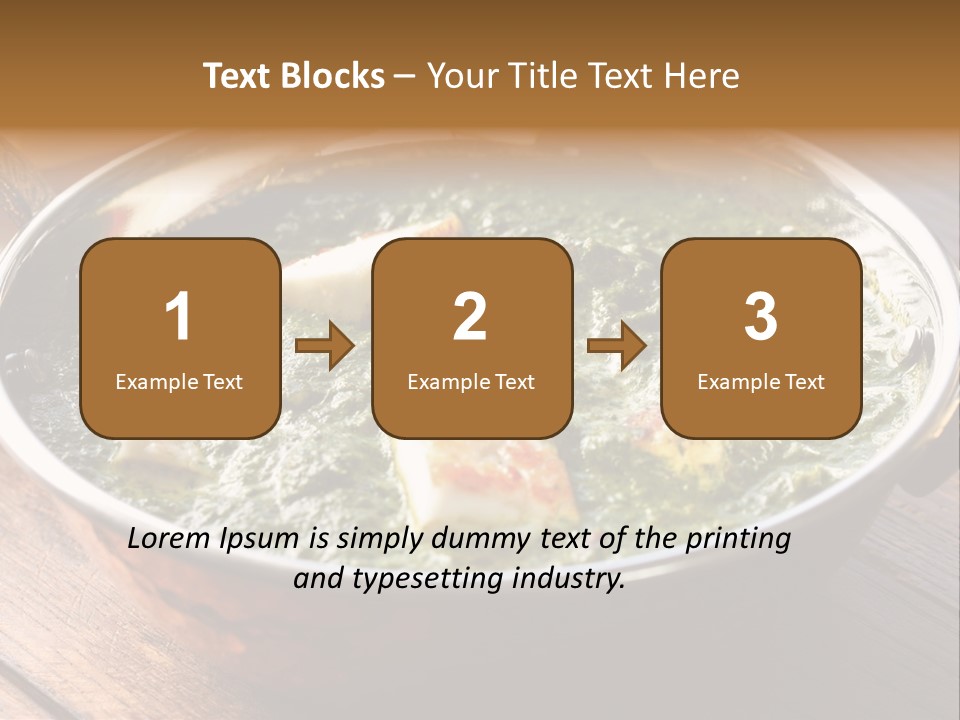 Text Blocks – Your Title Text Here

1
Example Text

2
Example Text

3
Example Text

Lorem Ipsum is simply dummy text of the printing and typesetting industry.